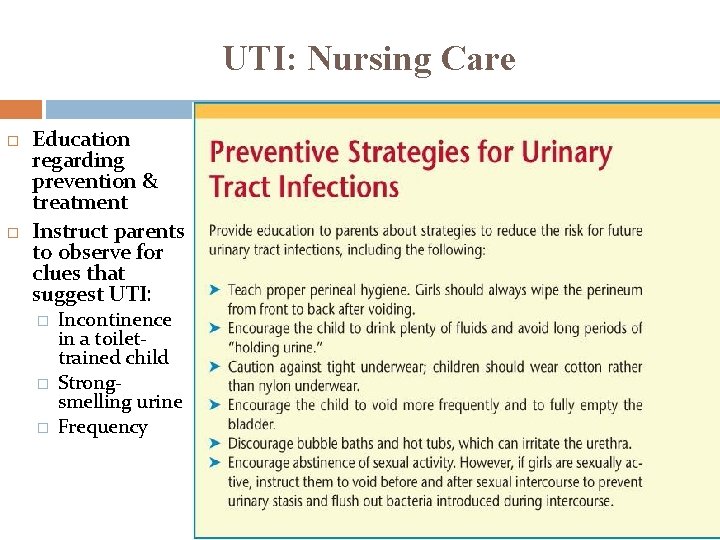 UTI: Nursing Care

□ Education regarding prevention & treatment
□ Instruct parents to observe for clues that suggest UTI:
□ Incontinence in a toilet-trained child
□ Strong-smelling urine
□ Frequency

Preventive Strategies for Urinary Tract Infections

Provide education to parents about strategies to reduce the risk for future urinary tract infections, including the following:

➤ Teach proper perineal hygiene. Girls should always wipe the perineum from front to back after voiding.
➤ Encourage the child to drink plenty of fluids and avoid long periods of "holding urine."
➤ Caution against tight underwear; children should wear cotton rather than nylon underwear.
➤ Encourage the child to void more frequently and to fully empty the bladder.
➤ Discourage bubble baths and hot tubs, which can irritate the urethra.
➤ Encourage abstinence of sexual activity. However, if girls are sexually active, instruct them to void before and after sexual intercourse to prevent urinary stasis and flush out bacteria introduced during intercourse.